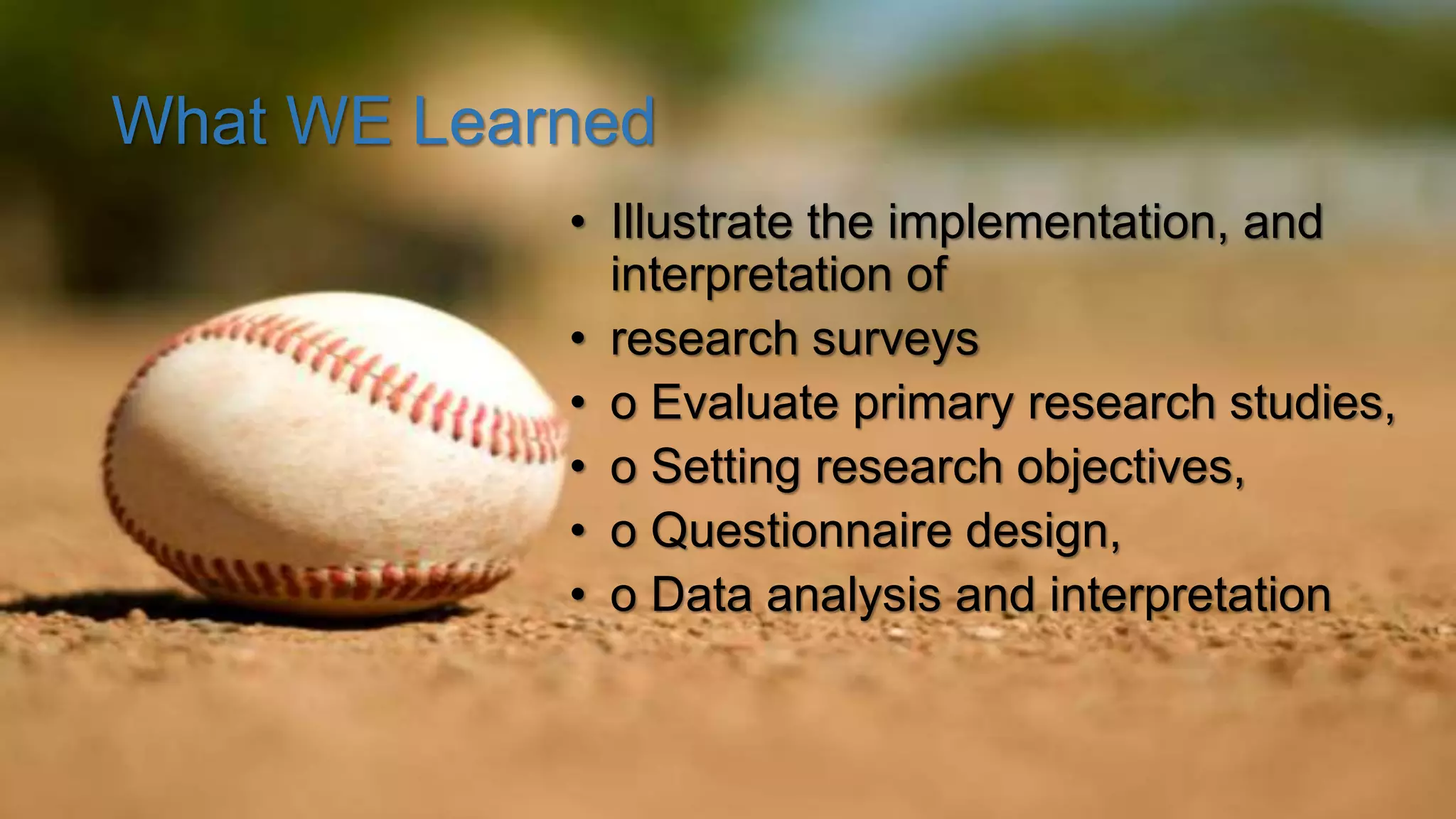 What WE Learned

• Illustrate the implementation, and interpretation of
• research surveys
• o Evaluate primary research studies,
• o Setting research objectives,
• o Questionnaire design,
• o Data analysis and interpretation